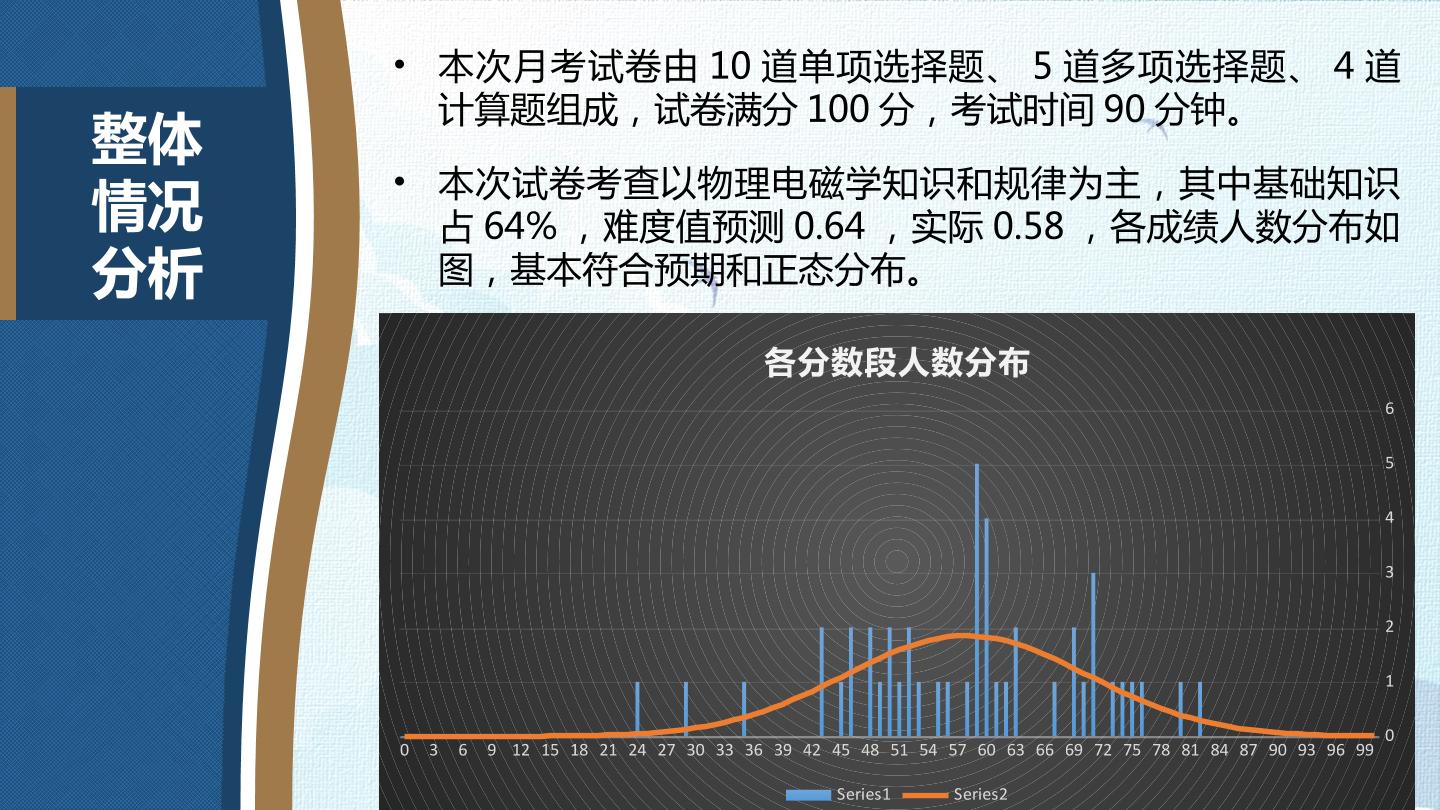 整体
情况
分析

• 本次月考试卷由10道单项选择题、5道多项选择题、4道计算题组成，试卷满分100分，考试时间90分钟。

• 本次试卷考查以物理电磁学知识和规律为主，其中基础知识占64%，难度值预测0.64，实际0.58，各成绩人数分布如图，基本符合预期和正态分布。

各分数段人数分布

6
5
4
3
2
1
0

0 3 6 9 12 15 18 21 24 27 30 33 36 39 42 45 48 51 54 57 60 63 66 69 72 75 78 81 84 87 90 93 96 99

Series1 Series2